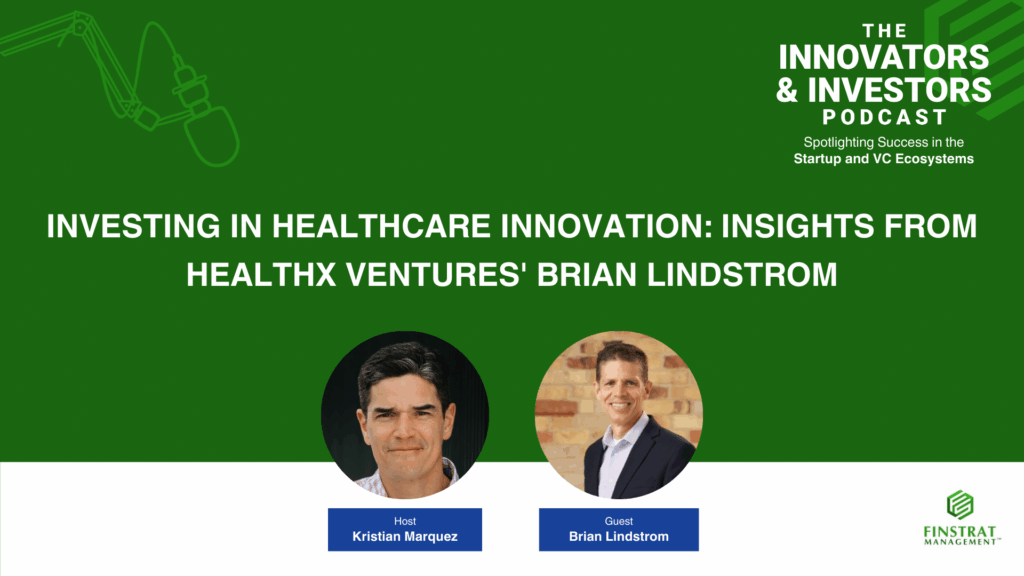 THE
INNOVATORS
& INVESTORS
PODCAST
Spotlighting Success in the
Startup and VC Ecosystems

INVESTING IN HEALTHCARE INNOVATION: INSIGHTS FROM HEALTHX VENTURES' BRIAN LINDSTROM

Host
Kristian Marquez

Guest
Brian Lindstrom

FINSTRAT
MANAGEMENT™